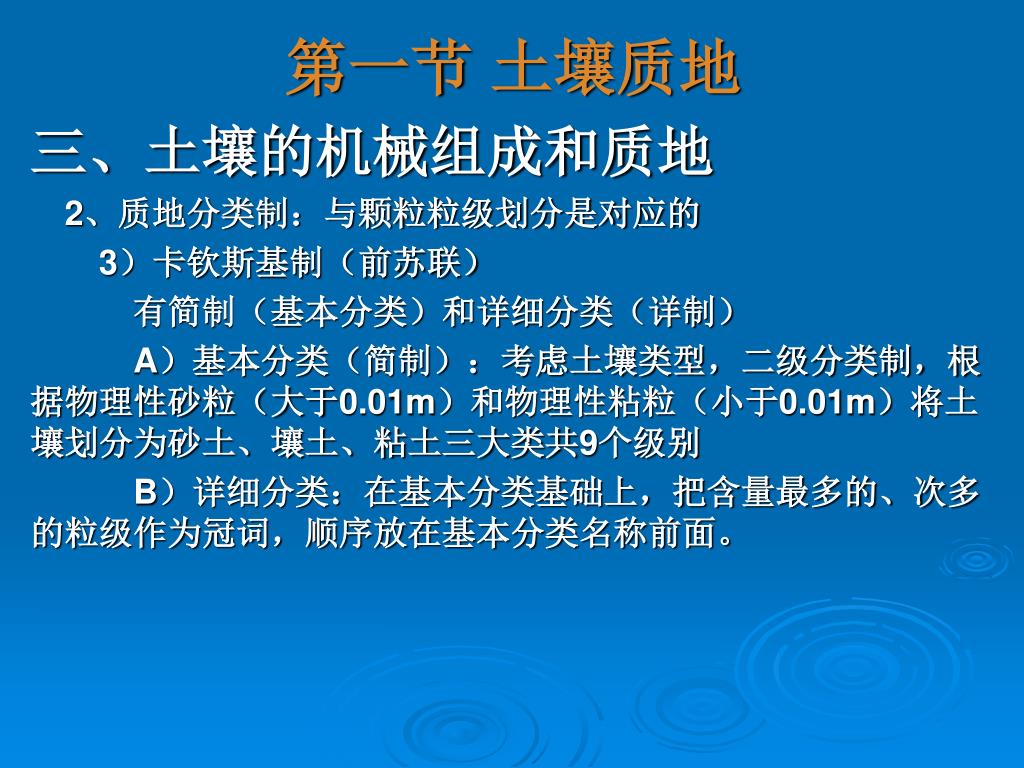 第一节 土壤质地

三、土壤的机械组成和质地

2、质地分类制：与颗粒粒级划分是对应的

3）卡钦斯基制（前苏联）

有简制（基本分类）和详细分类（详制）

A）基本分类（简制）：考虑土壤类型，二级分类制，根据物理性砂粒（大于0.01m）和物理性粘粒（小于0.01m）将土壤划分为砂土、壤土、粘土三大类共9个级别

B）详细分类：在基本分类基础上，把含量最多的、次多的粒级作为冠词，顺序放在基本分类名称前面。